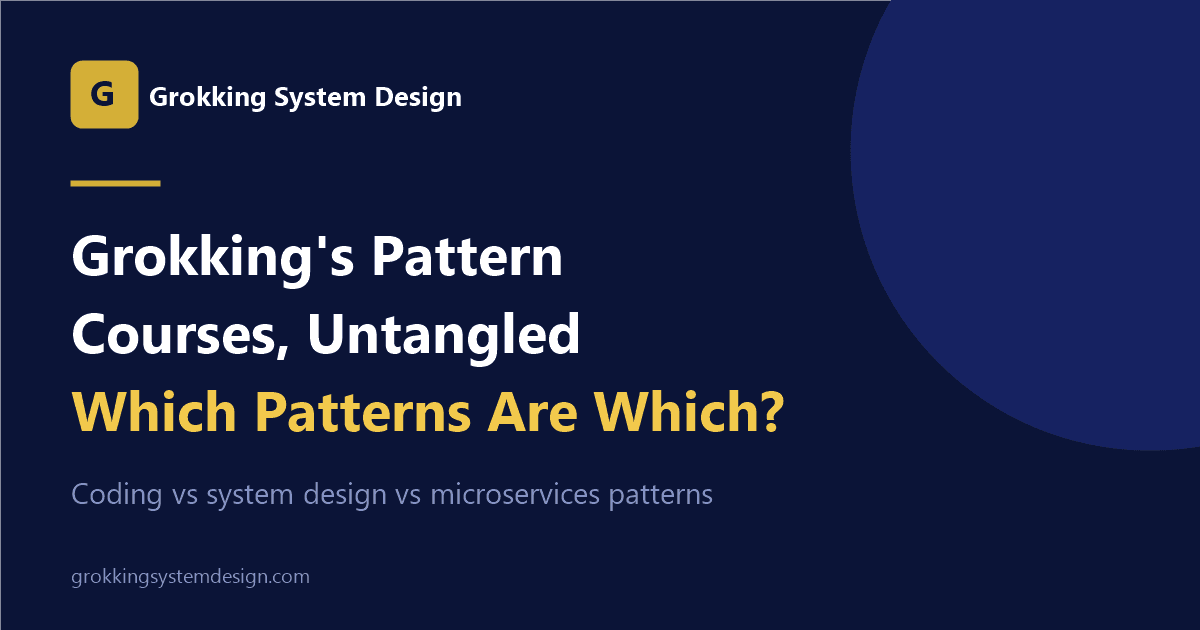 G Grokking System Design

Grokking's Pattern Courses, Untangled
Which Patterns Are Which?

Coding vs system design vs microservices patterns

grokkingsystemdesign.com